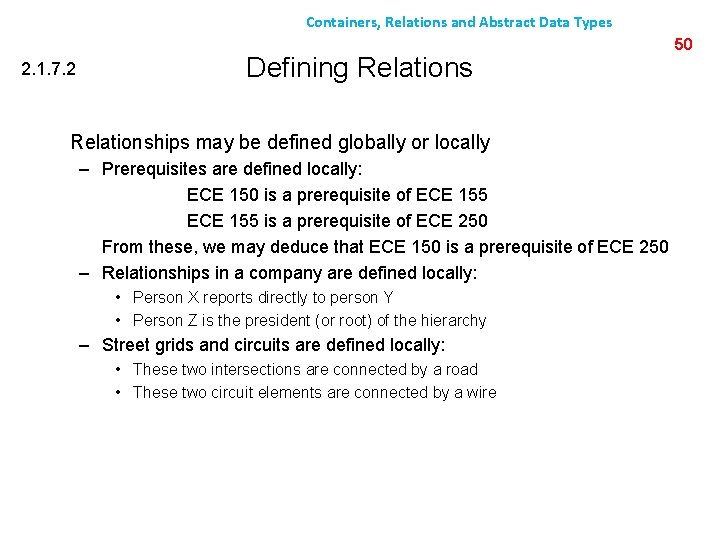 Containers, Relations and Abstract Data Types

50

2.1.7.2

Defining Relations

Relationships may be defined globally or locally

– Prerequisites are defined locally:

ECE 150 is a prerequisite of ECE 155

ECE 155 is a prerequisite of ECE 250

From these, we may deduce that ECE 150 is a prerequisite of ECE 250

– Relationships in a company are defined locally:

• Person X reports directly to person Y

• Person Z is the president (or root) of the hierarchy

– Street grids and circuits are defined locally:

• These two intersections are connected by a road

• These two circuit elements are connected by a wire